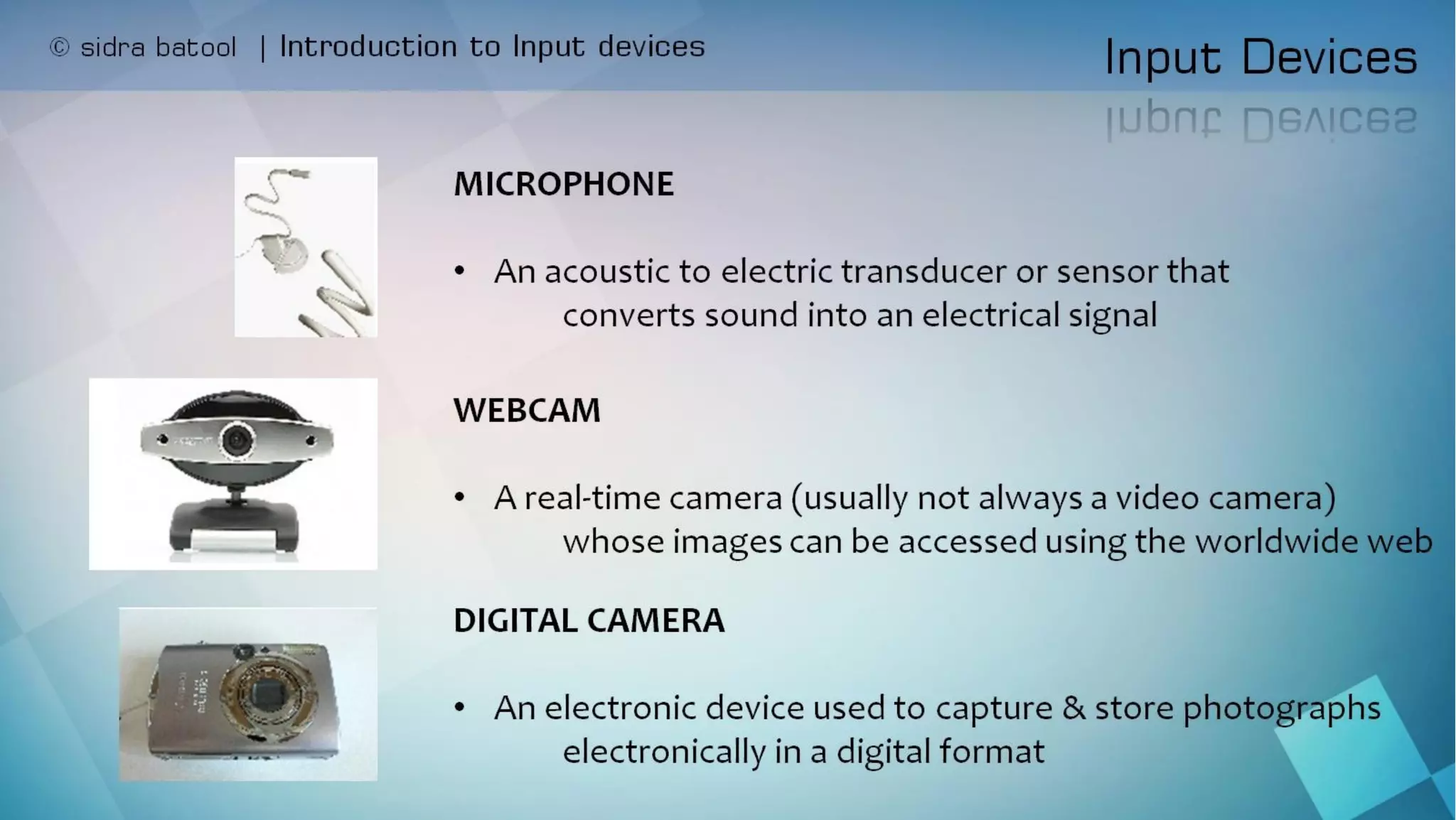 © sidra batool | Introduction to Input devices

Input Devices

MICROPHONE

• An acoustic to electric transducer or sensor that converts sound into an electrical signal

WEBCAM

• A real-time camera (usually not always a video camera) whose images can be accessed using the worldwide web

DIGITAL CAMERA

• An electronic device used to capture & store photographs electronically in a digital format